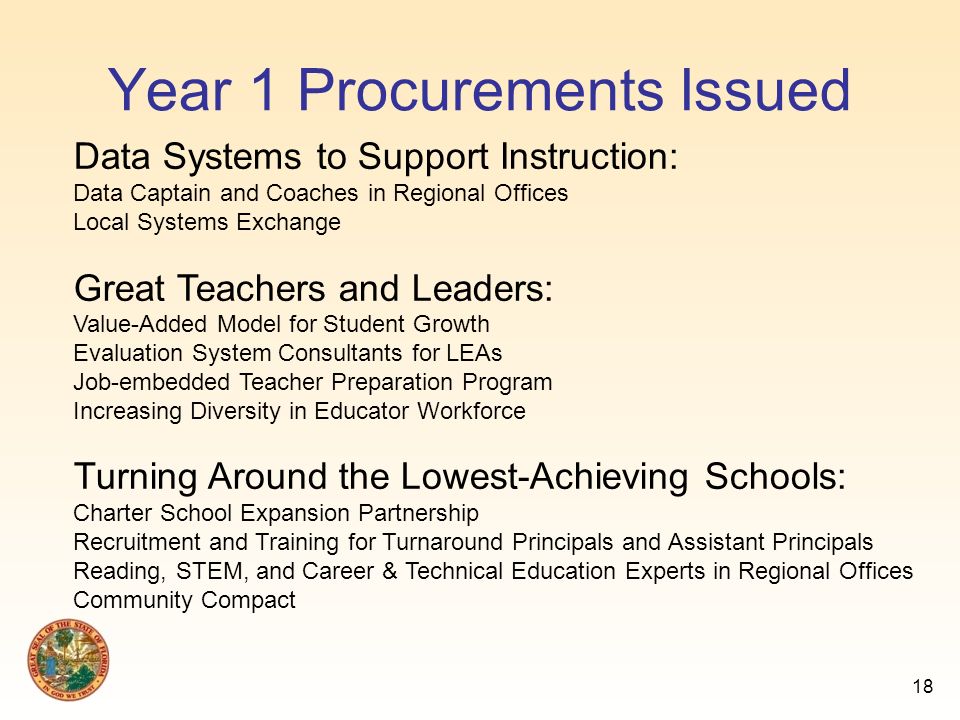 Year 1 Procurements Issued

Data Systems to Support Instruction:
Data Captain and Coaches in Regional Offices
Local Systems Exchange

Great Teachers and Leaders:
Value-Added Model for Student Growth
Evaluation System Consultants for LEAs
Job-embedded Teacher Preparation Program
Increasing Diversity in Educator Workforce

Turning Around the Lowest-Achieving Schools:
Charter School Expansion Partnership
Recruitment and Training for Turnaround Principals and Assistant Principals
Reading, STEM, and Career & Technical Education Experts in Regional Offices
Community Compact

GREAT SEAL OF THE STATE OF FLORIDA
IN GOD WE TRUST

18